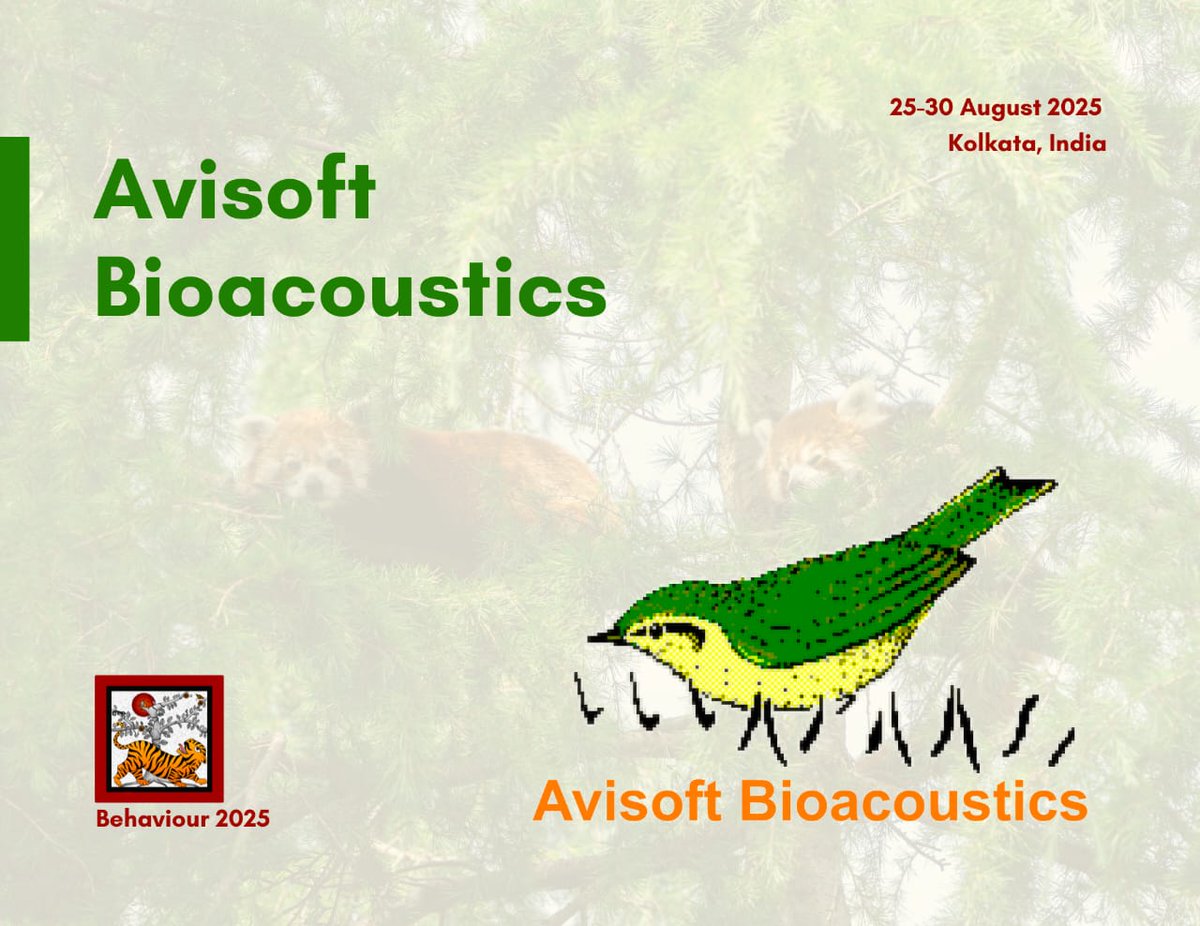 25-30 August 2025
Kolkata, India

Avisoft Bioacoustics

Behaviour 2025

Avisoft Bioacoustics